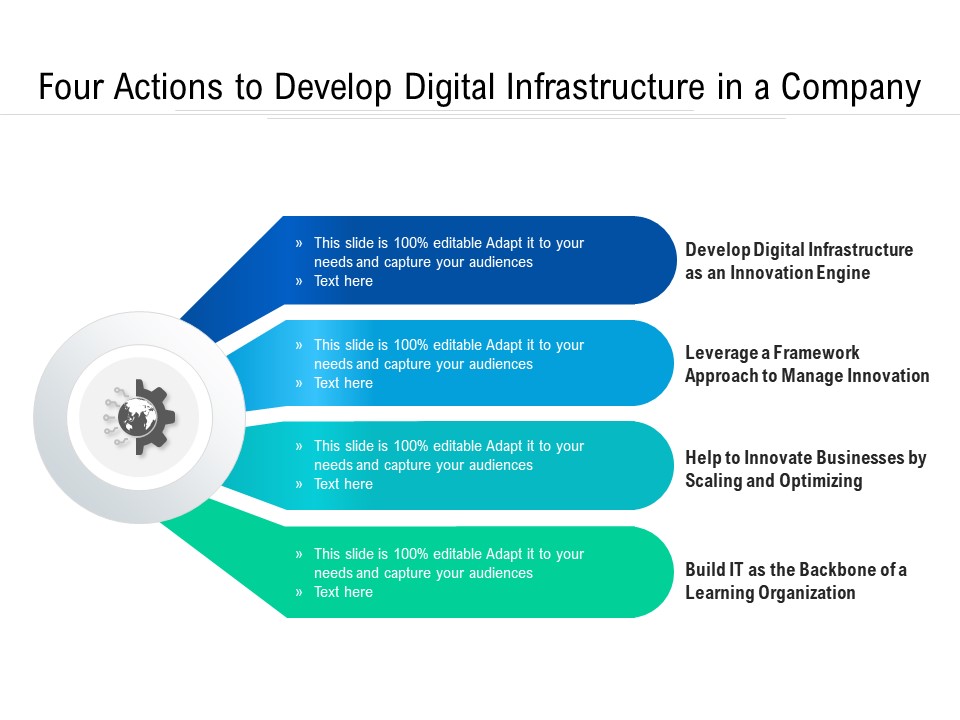 Four Actions to Develop Digital Infrastructure in a Company

» This slide is 100% editable Adapt it to your needs and capture your audiences
» Text here

Develop Digital Infrastructure as an Innovation Engine

» This slide is 100% editable Adapt it to your needs and capture your audiences
» Text here

Leverage a Framework Approach to Manage Innovation

» This slide is 100% editable Adapt it to your needs and capture your audiences
» Text here

Help to Innovate Businesses by Scaling and Optimizing

» This slide is 100% editable Adapt it to your needs and capture your audiences
» Text here

Build IT as the Backbone of a Learning Organization